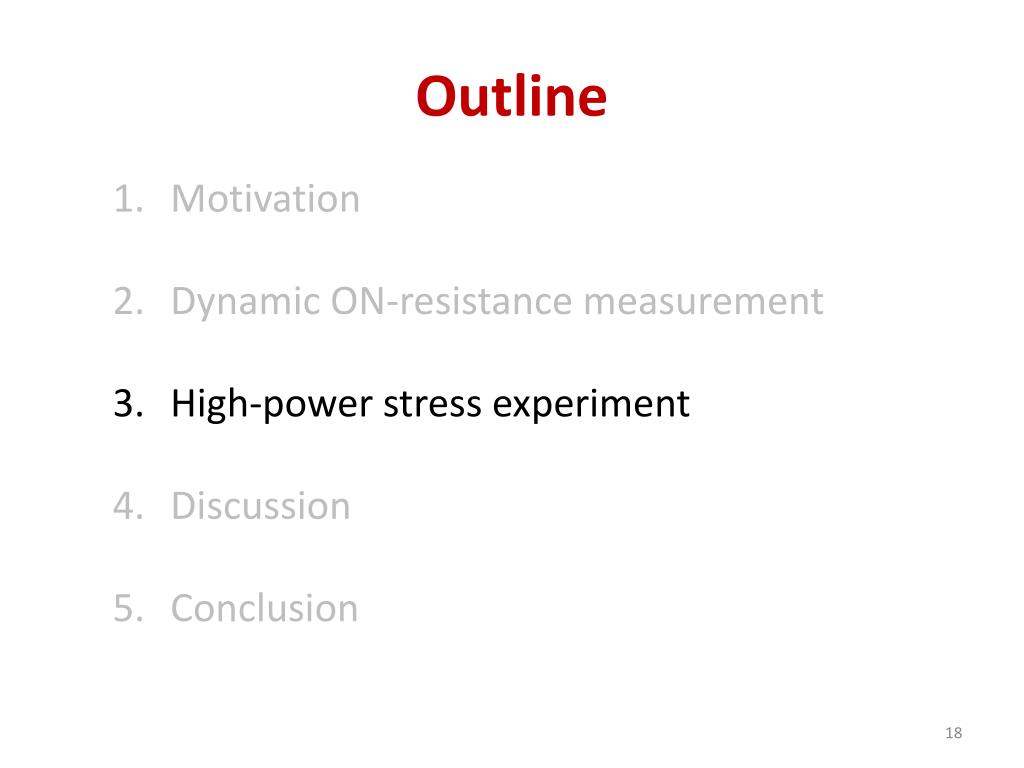 Outline

1. Motivation

2. Dynamic ON-resistance measurement

3. High-power stress experiment

4. Discussion

5. Conclusion

18